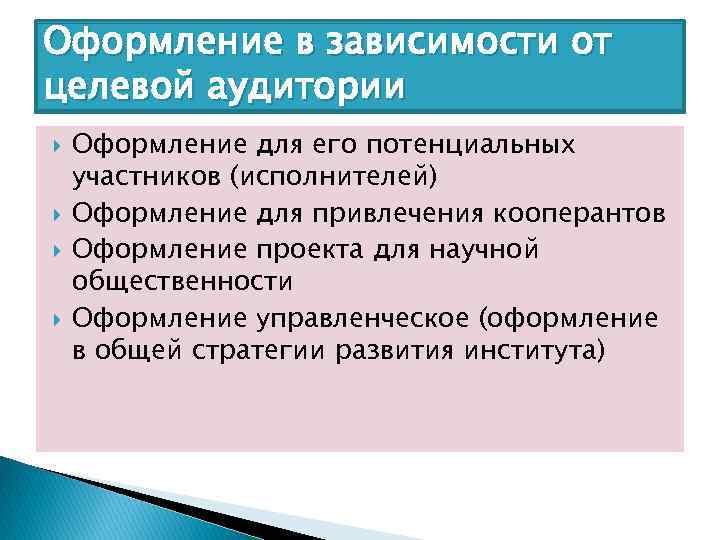 Оформление в зависимости от целевой аудитории

Оформление для его потенциальных участников (исполнителей)

Оформление для привлечения кооперантов

Оформление проекта для научной общественности

Оформление управленческое (оформление в общей стратегии развития института)